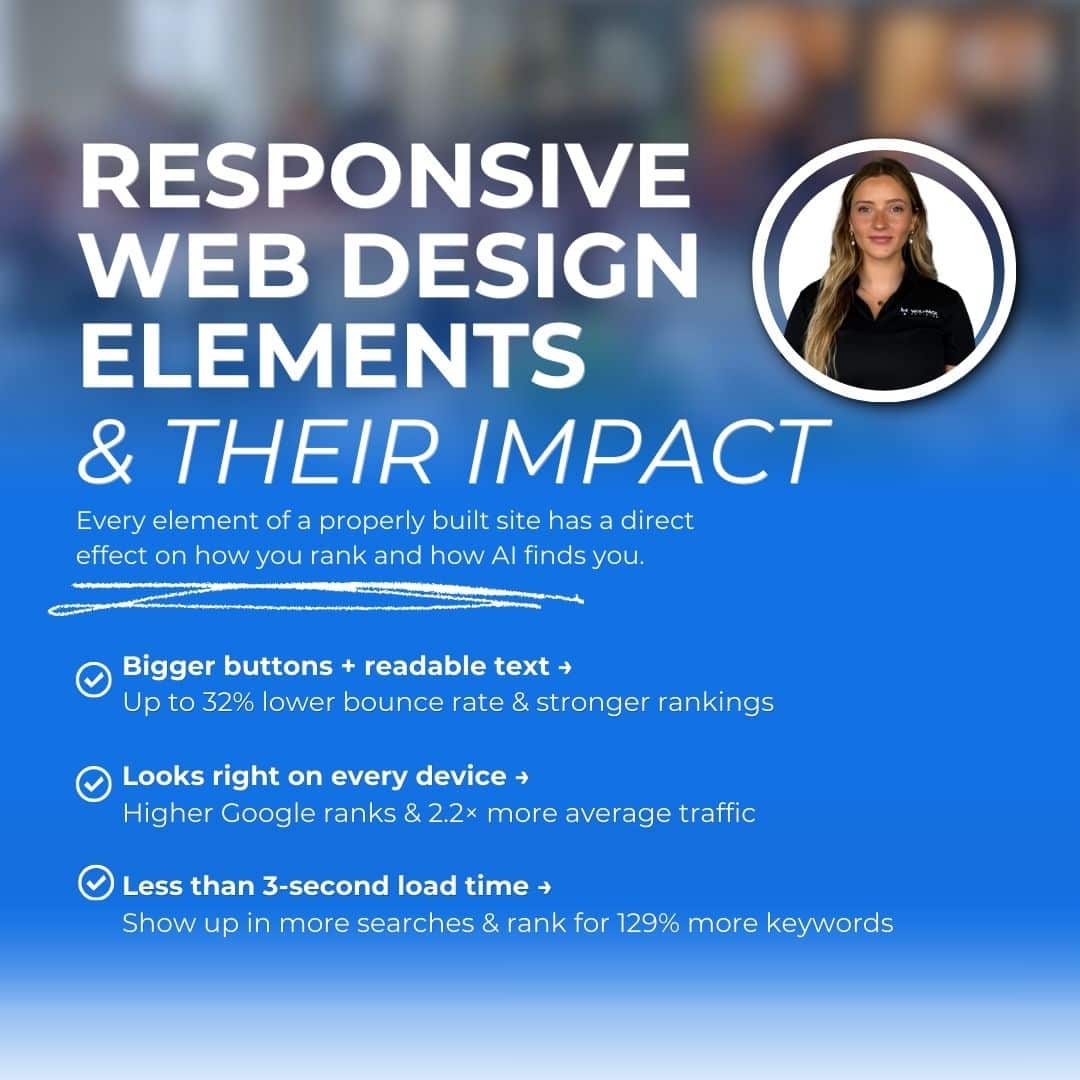 RESPONSIVE WEB DESIGN ELEMENTS
& THEIR IMPACT

Every element of a properly built site has a direct effect on how you rank and how AI finds you.

Bigger buttons + readable text →
Up to 32% lower bounce rate & stronger rankings

Looks right on every device →
Higher Google ranks & 2.2× more average traffic

Less than 3-second load time →
Show up in more searches & rank for 129% more keywords